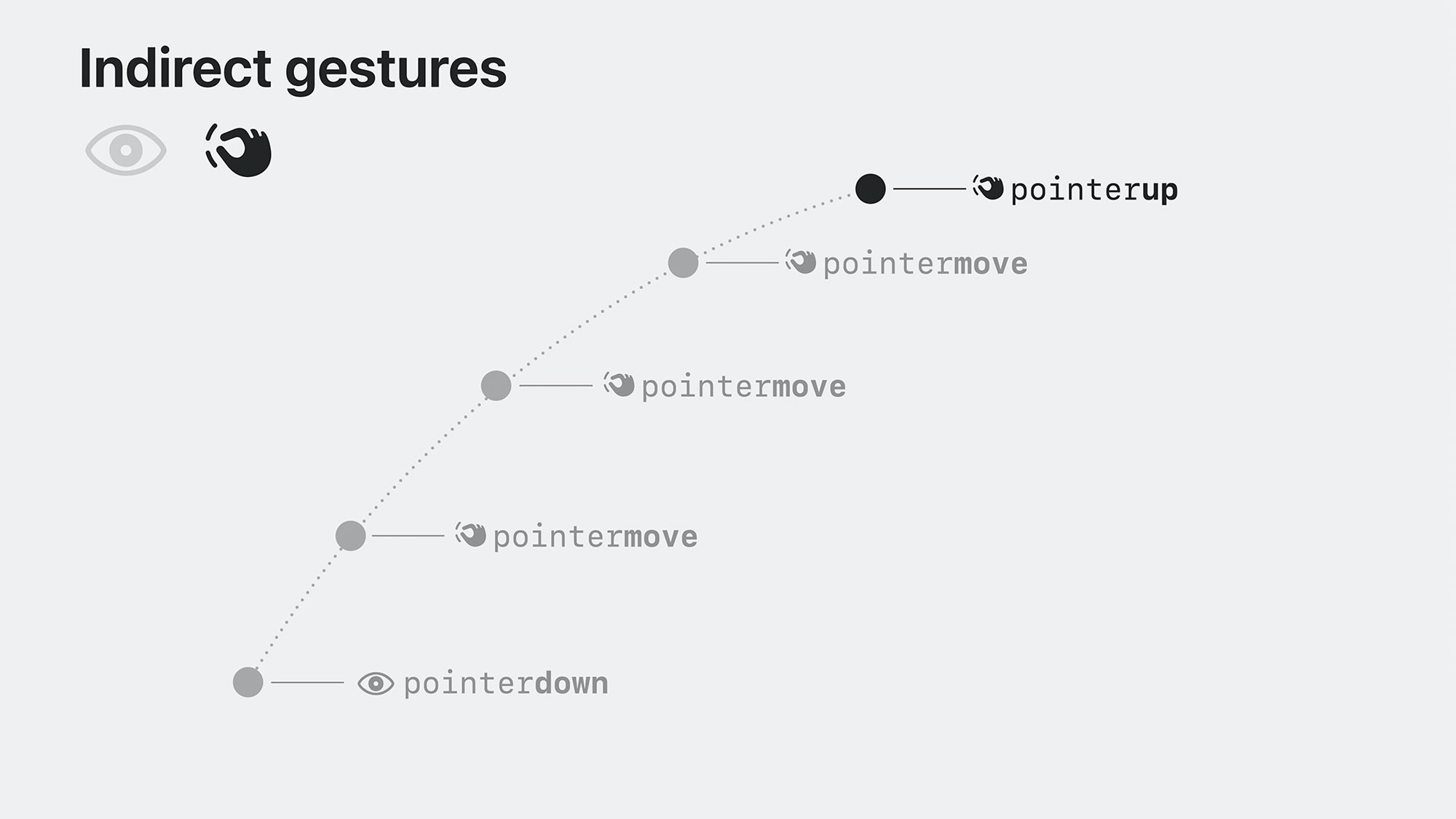 Indirect gestures

pointerup

pointermove

pointermove

pointermove

pointerdown